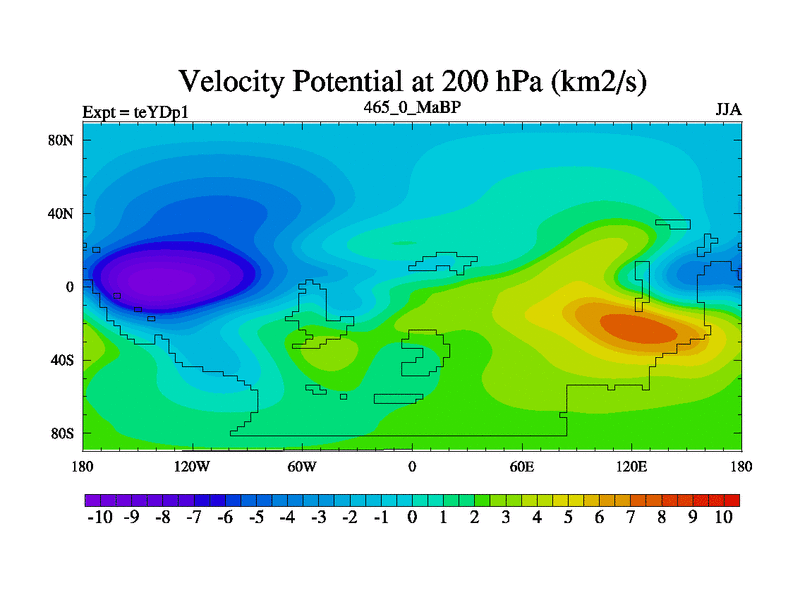 Velocity Potential at 200 hPa (km2/s)

Expt = teYDp1

465_0_MaBP

JJA

80N
40N
0
40S
80S

180
120W
60W
0
60E
120E
180

-10 -9 -8 -7 -6 -5 -4 -3 -2 -1 0 1 2 3 4 5 6 7 8 9 10